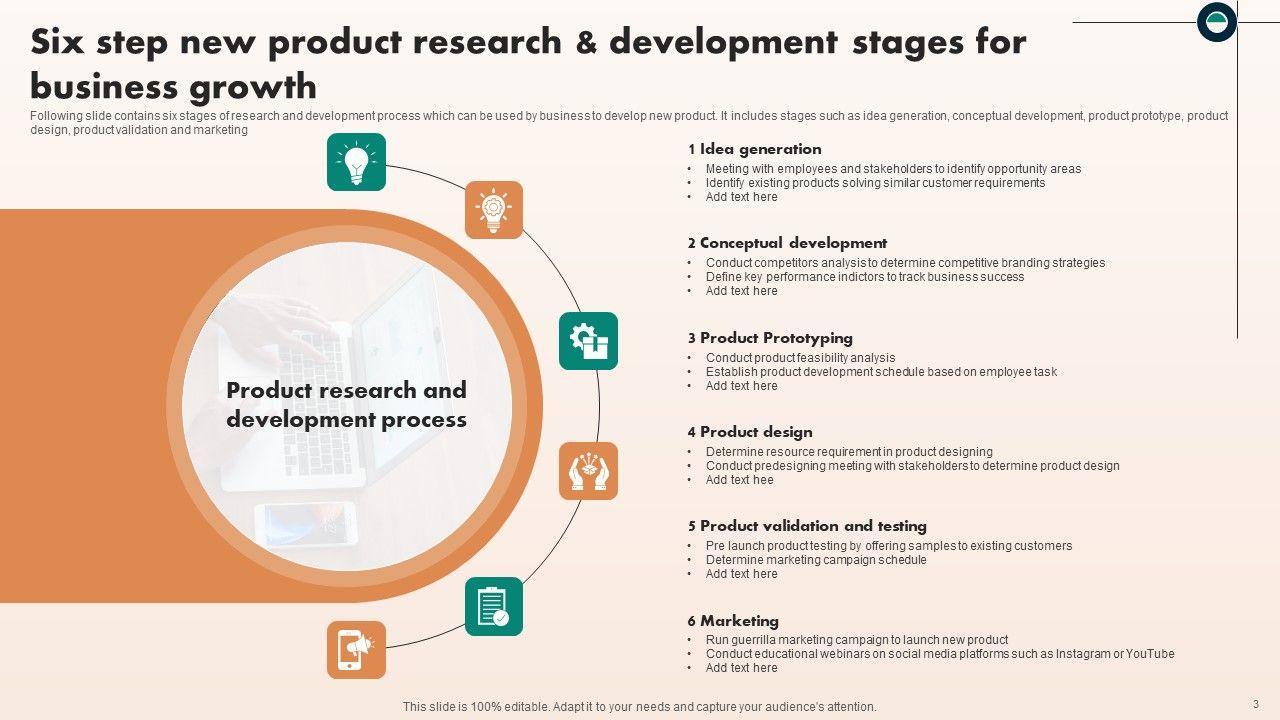 Six step new product research & development stages for business growth

Following slide contains six stages of research and development process which can be used by business to develop new product. It includes stages such as idea generation, conceptual development, product prototype, product design, product validation and marketing

Product research and development process

1 Idea generation
• Meeting with employees and stakeholders to identify opportunity areas
• Identify existing products solving similar customer requirements
• Add text here

2 Conceptual development
• Conduct competitors analysis to determine competitive branding strategies
• Define key performance indictors to track business success
• Add text here

3 Product Prototyping
• Conduct product feasibility analysis
• Establish product development schedule based on employee task
• Add text here

4 Product design
• Determine resource requirement in product designing
• Conduct predesigning meeting with stakeholders to determine product design
• Add text hee

5 Product validation and testing
• Pre launch product testing by offering samples to existing customers
• Determine marketing campaign schedule
• Add text here

6 Marketing
• Run guerrilla marketing campaign to launch new product
• Conduct educational webinars on social media platforms such as Instagram or YouTube
• Add text here

This slide is 100% editable. Adapt it to your needs and capture your audience's attention.

3